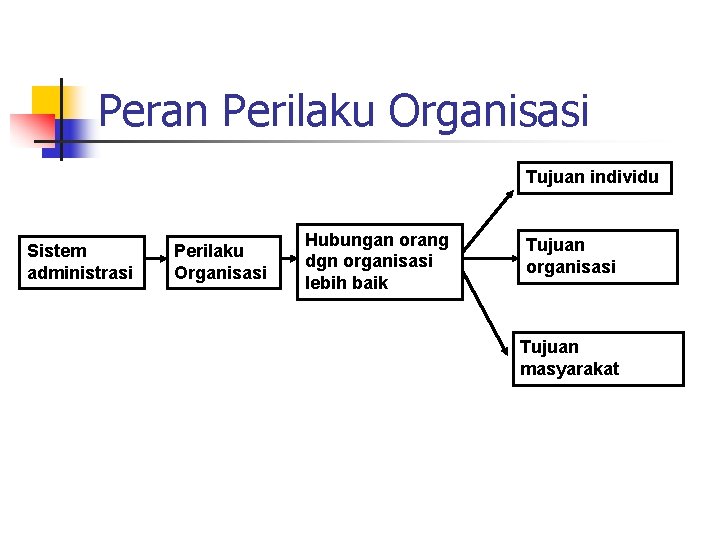 Peran Perilaku Organisasi

Sistem administrasi

Perilaku Organisasi

Hubungan orang dgn organisasi lebih baik

Tujuan individu

Tujuan organisasi

Tujuan masyarakat